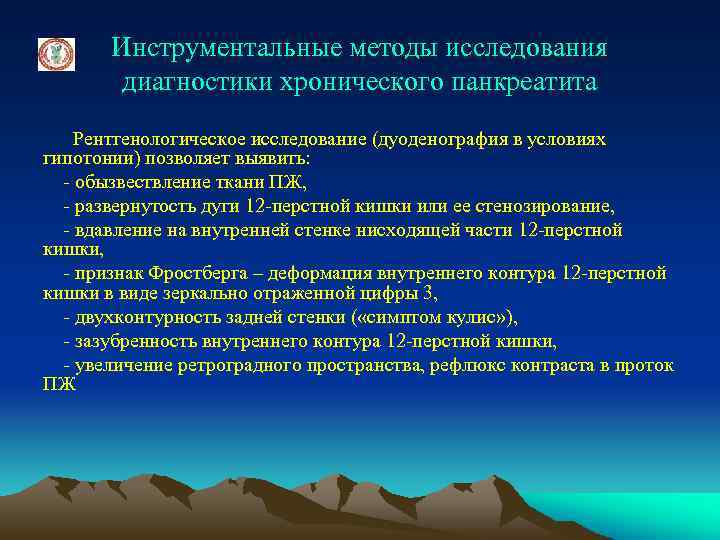 Инструментальные методы исследования диагностики хронического панкреатита

Рентгенологическое исследование (дуоденография в условиях гипотонии) позволяет выявить:

- обызвествление ткани ПЖ,

- развернутость дуги 12-перстной кишки или ее стенозирование,

- вдавление на внутренней стенке нисходящей части 12-перстной кишки,

- признак Фростберга – деформация внутреннего контура 12-перстной кишки в виде зеркально отраженной цифры 3,

- двухконтурность задней стенки («симптом кулис»),

- зазубренность внутреннего контура 12-перстной кишки,

- увеличение ретроградного пространства, рефлюкс контраста в проток ПЖ